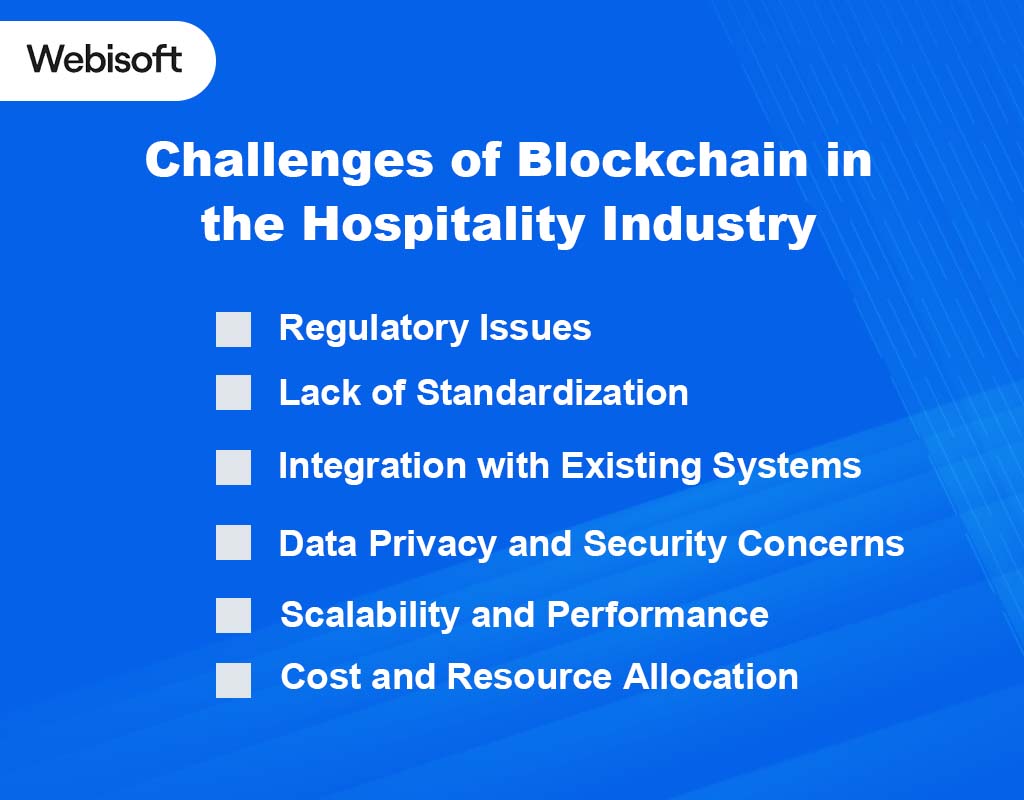 Webisoft

Challenges of Blockchain in the Hospitality Industry

Regulatory Issues

Lack of Standardization

Integration with Existing Systems

Data Privacy and Security Concerns

Scalability and Performance

Cost and Resource Allocation